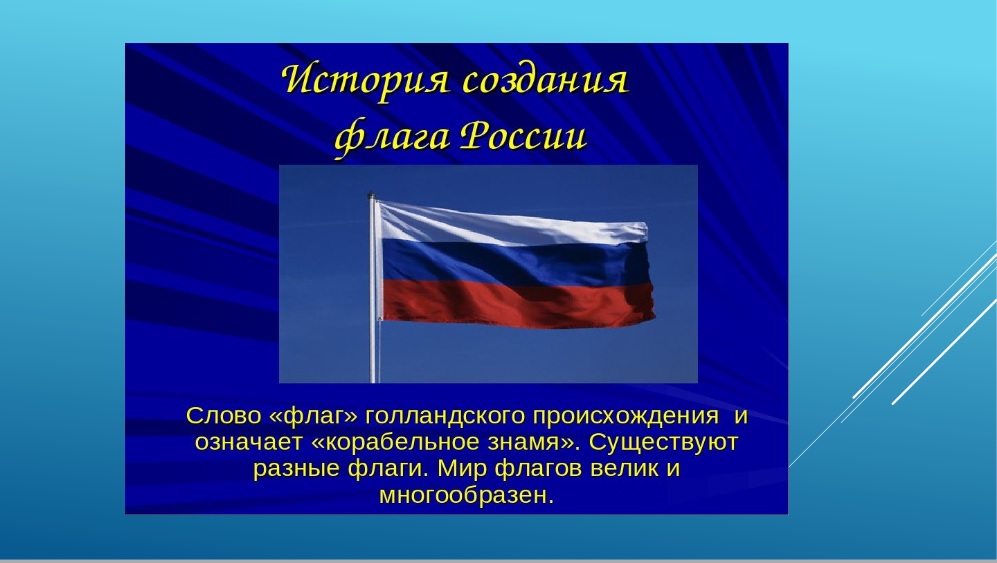 История создания флага России

Слово «флаг» голландского происхождения и означает «корабельное знамя». Существуют разные флаги. Мир флагов велик и многообразен.